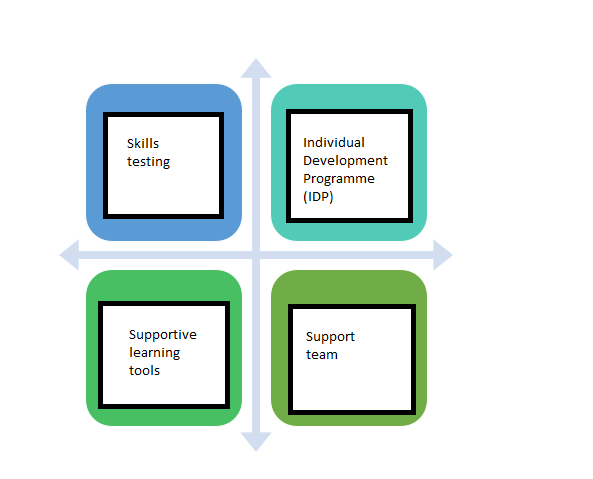 Skills testing

Individual Development Programme (IDP)

Supportive learning tools

Support team